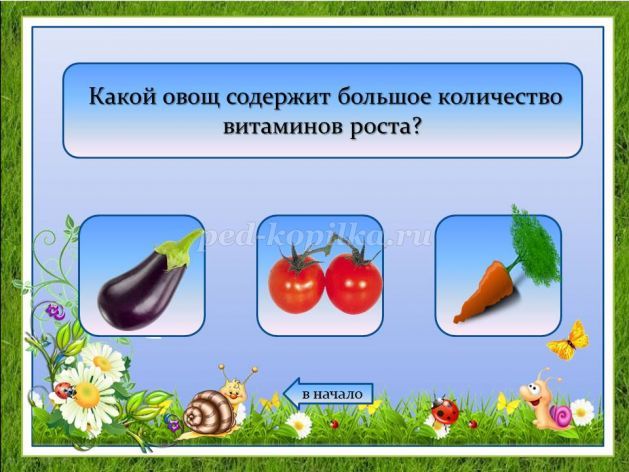 Какой овощ содержит большое количество витаминов роста?

ped-kopilka.ru

в начало